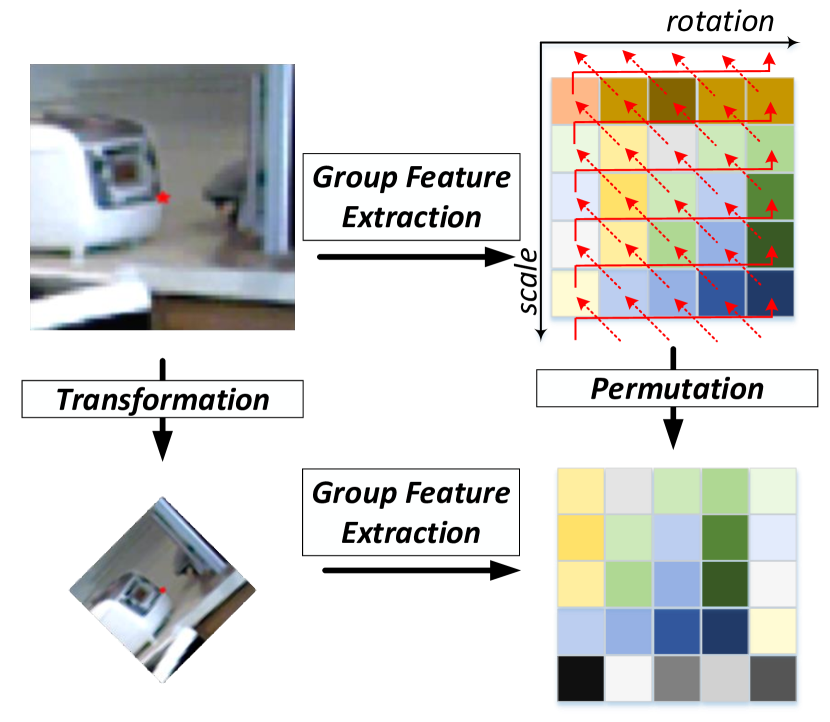 rotation

Group Feature Extraction

scale

Transformation

Permutation

Group Feature Extraction